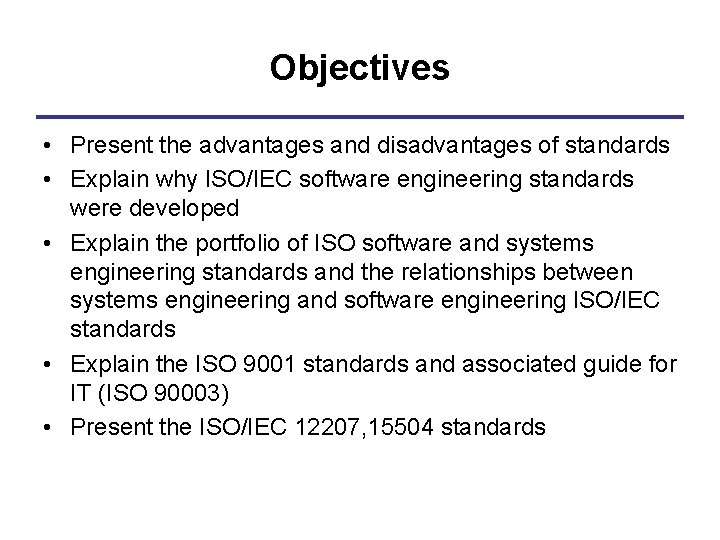 Objectives

• Present the advantages and disadvantages of standards
• Explain why ISO/IEC software engineering standards were developed
• Explain the portfolio of ISO software and systems engineering standards and the relationships between systems engineering and software engineering ISO/IEC standards
• Explain the ISO 9001 standards and associated guide for IT (ISO 90003)
• Present the ISO/IEC 12207,15504 standards